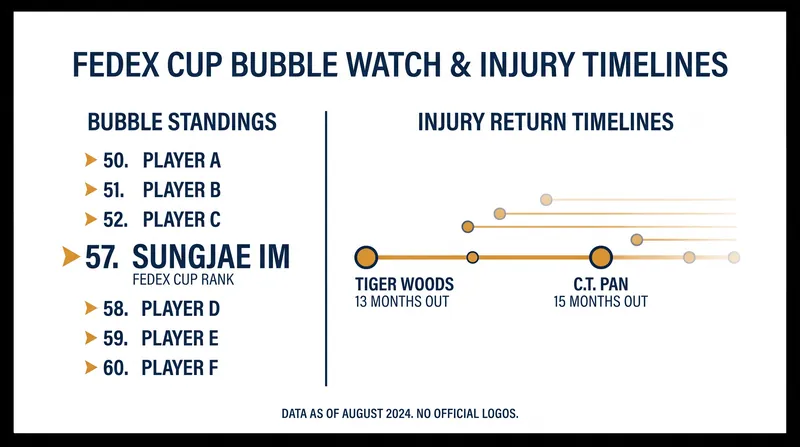 FEDEX CUP BUBBLE WATCH & INJURY TIMELINES

BUBBLE STANDINGS

50. PLAYER A
51. PLAYER B
52. PLAYER C
57. SUNGJAE IM
FEDEX CUP RANK
58. PLAYER D
59. PLAYER E
60. PLAYER F

INJURY RETURN TIMELINES

TIGER WOODS
13 MONTHS OUT

C.T. PAN
15 MONTHS OUT

DATA AS OF AUGUST 2024. NO OFFICIAL LOGOS.